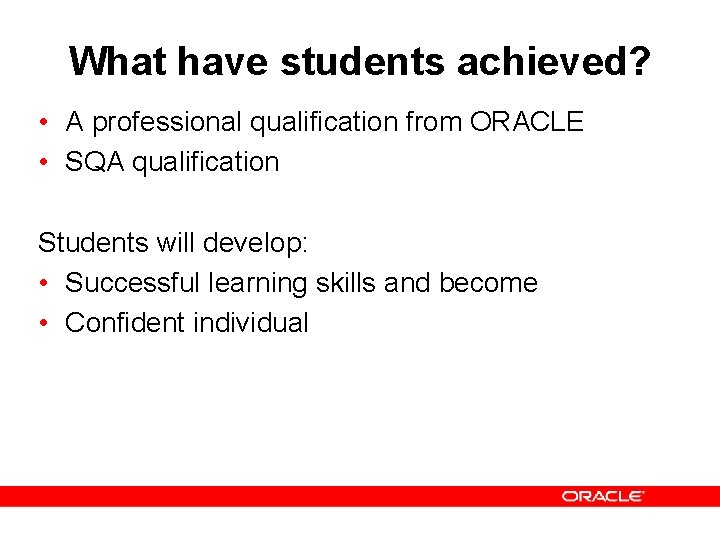 What have students achieved?

• A professional qualification from ORACLE
• SQA qualification

Students will develop:
• Successful learning skills and become
• Confident individual

ORACLE